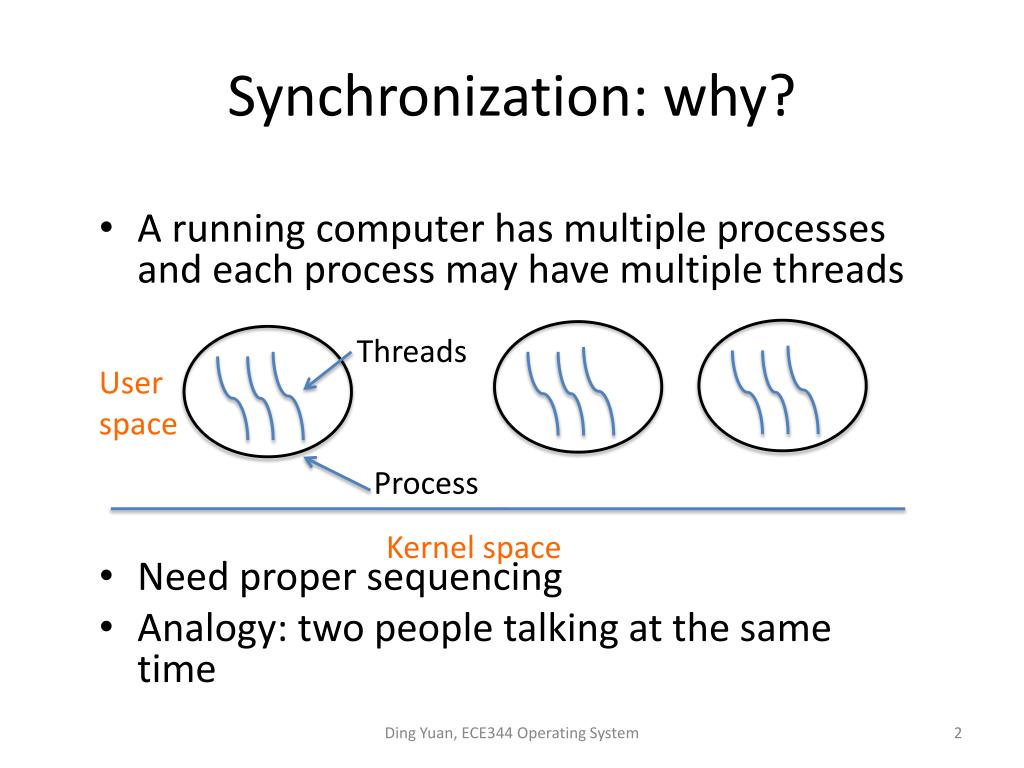 Synchronization: why?

• A running computer has multiple processes and each process may have multiple threads

User space

Threads

Process

Kernel space

• Need proper sequencing
• Analogy: two people talking at the same time

Ding Yuan, ECE344 Operating System

2